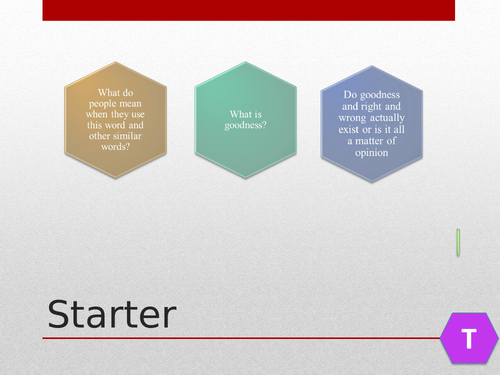 What do people mean when they use this word and other similar words?

What is goodness?

Do goodness and right and wrong actually exist or is it all a matter of opinion

Starter

T